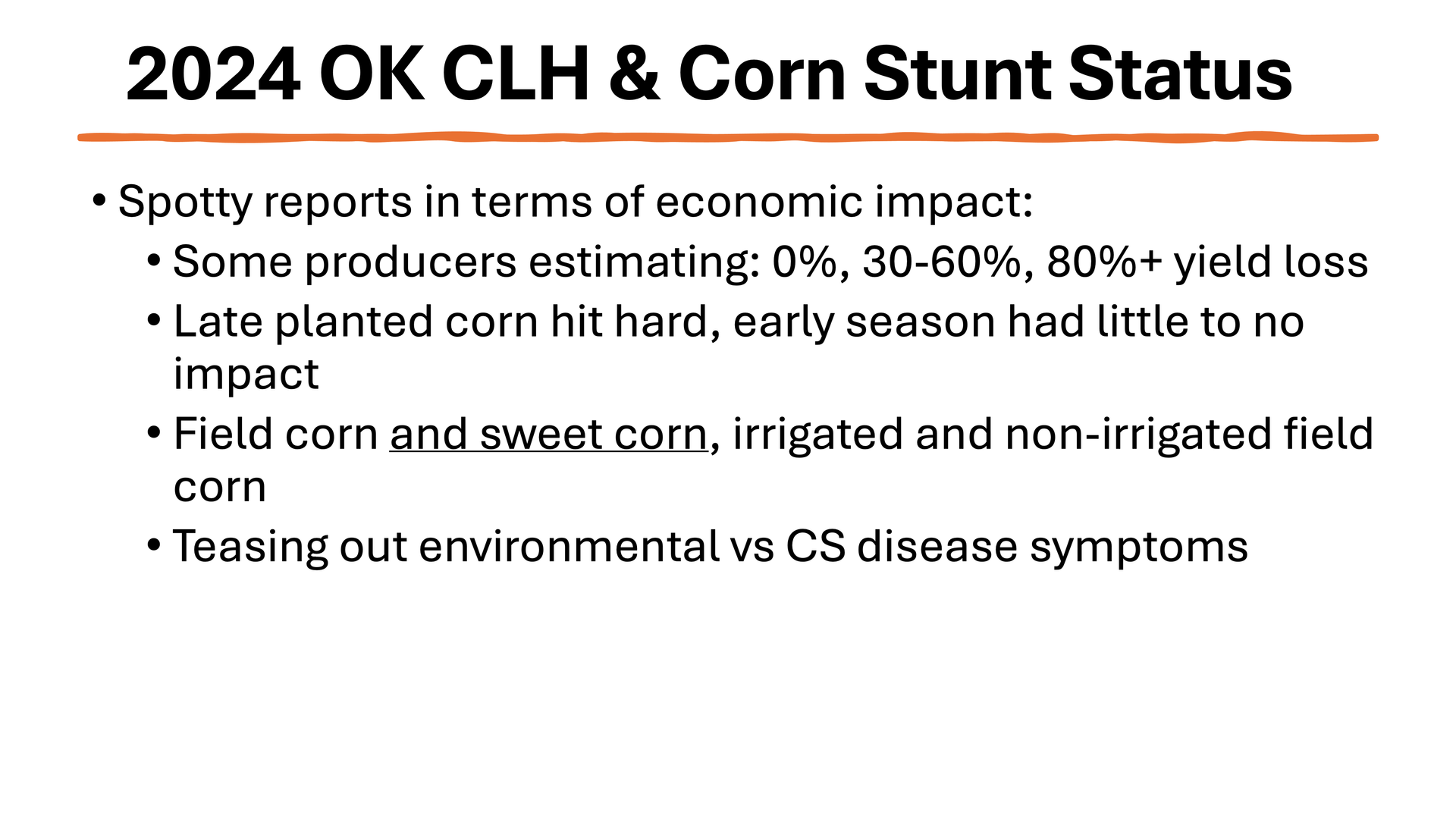 2024 OK CLH & Corn Stunt Status

• Spotty reports in terms of economic impact:
  • Some producers estimating: 0%, 30-60%, 80%+ yield loss
  • Late planted corn hit hard, early season had little to no impact
  • Field corn and sweet corn, irrigated and non-irrigated field corn
  • Teasing out environmental vs CS disease symptoms